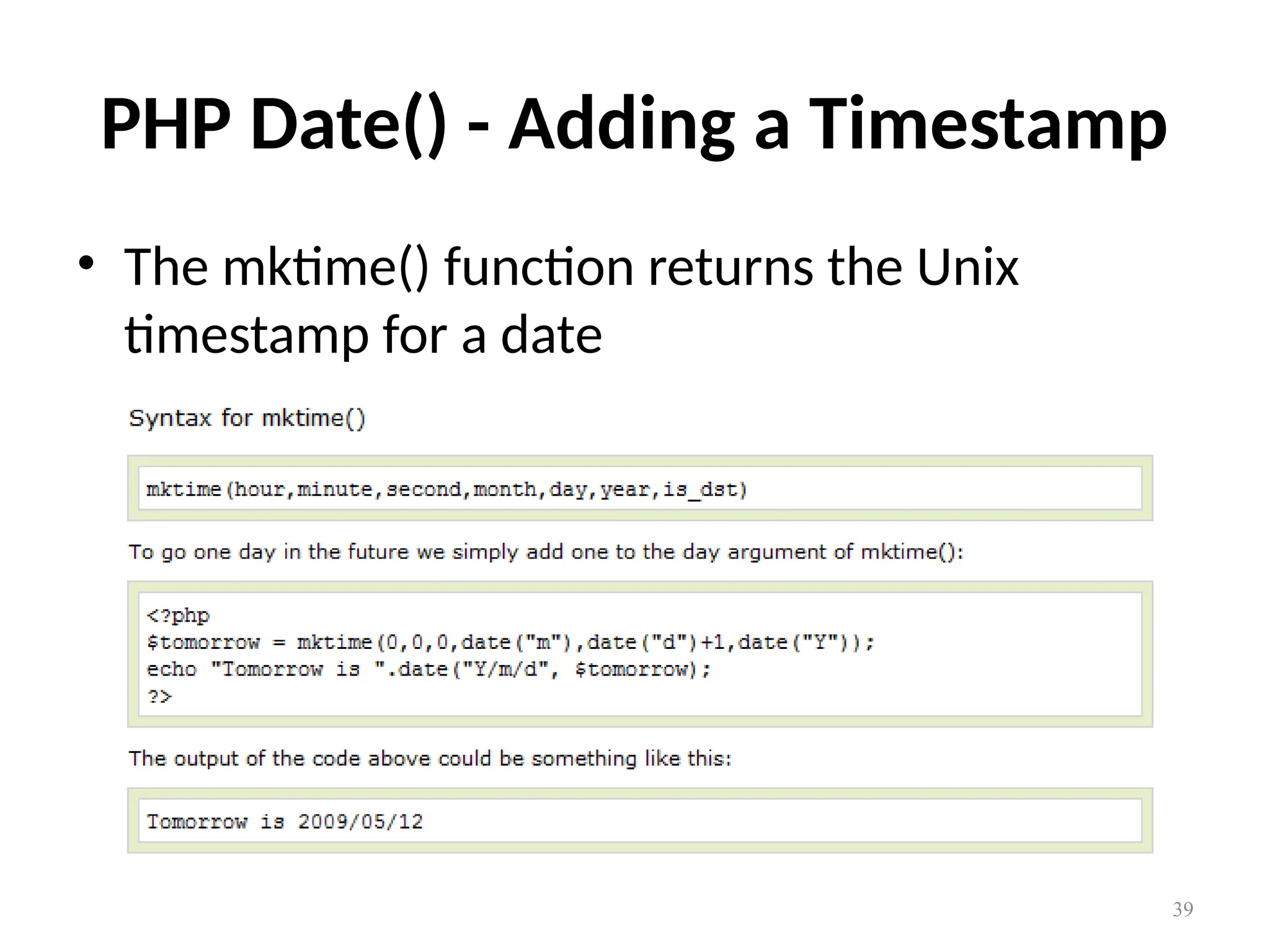 PHP Date() - Adding a Timestamp

• The mktime() function returns the Unix timestamp for a date

Syntax for mktime()

mktime(hour,minute,second,month,day,year,is_dst)

To go one day in the future we simply add one to the day argument of mktime():

<?php
$tomorrow = mktime(0,0,0,date("m"),date("d")+1,date("Y"));
echo "Tomorrow is ".date("Y/m/d", $tomorrow);
?>

The output of the code above could be something like this:

Tomorrow is 2009/05/12

39